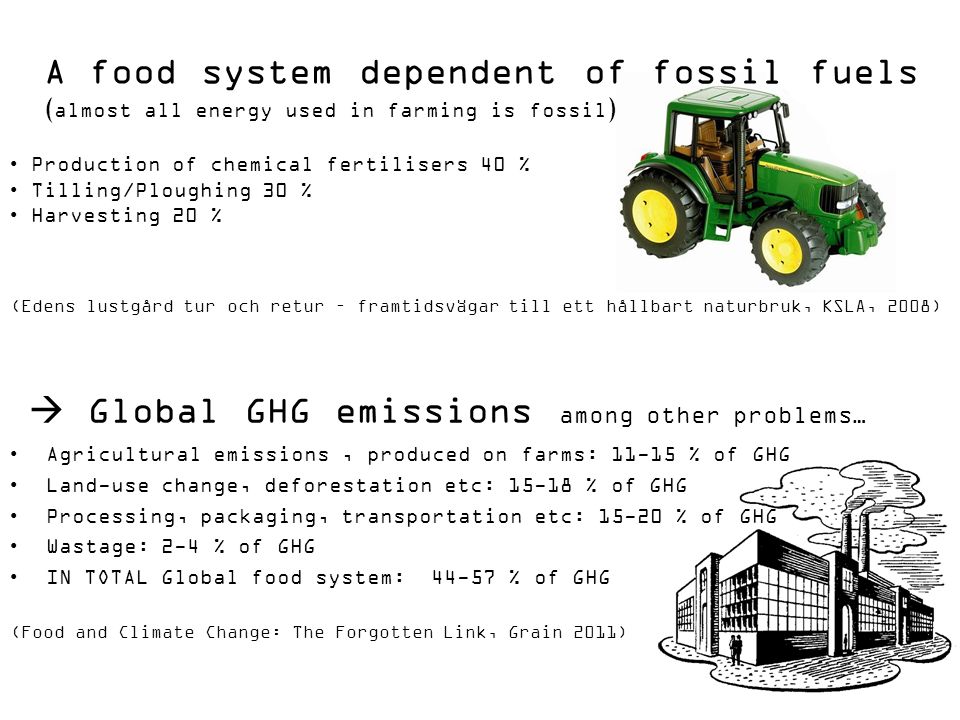 A food system dependent of fossil fuels
(almost all energy used in farming is fossil)

• Production of chemical fertilisers 40 %
• Tilling/Ploughing 30 %
• Harvesting 20 %

(Edens lustgård tur och retur – framtidsvägar till ett hållbart naturbruk, KSLA, 2008)

→ Global GHG emissions among other problems…

• Agricultural emissions , produced on farms: 11-15 % of GHG
• Land-use change, deforestation etc: 15-18 % of GHG
• Processing, packaging, transportation etc: 15-20 % of GHG
• Wastage: 2-4 % of GHG
• IN TOTAL Global food system: 44-57 % of GHG

(Food and Climate Change: The Forgotten Link, Grain 2011)